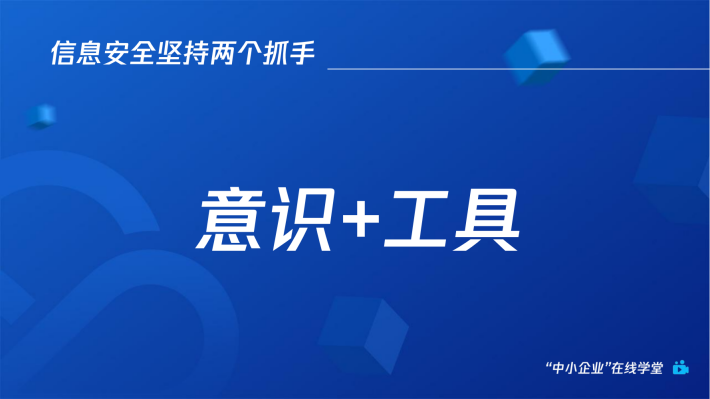 信息安全坚持两个抓手

意识+工具

“中小企业”在线学堂